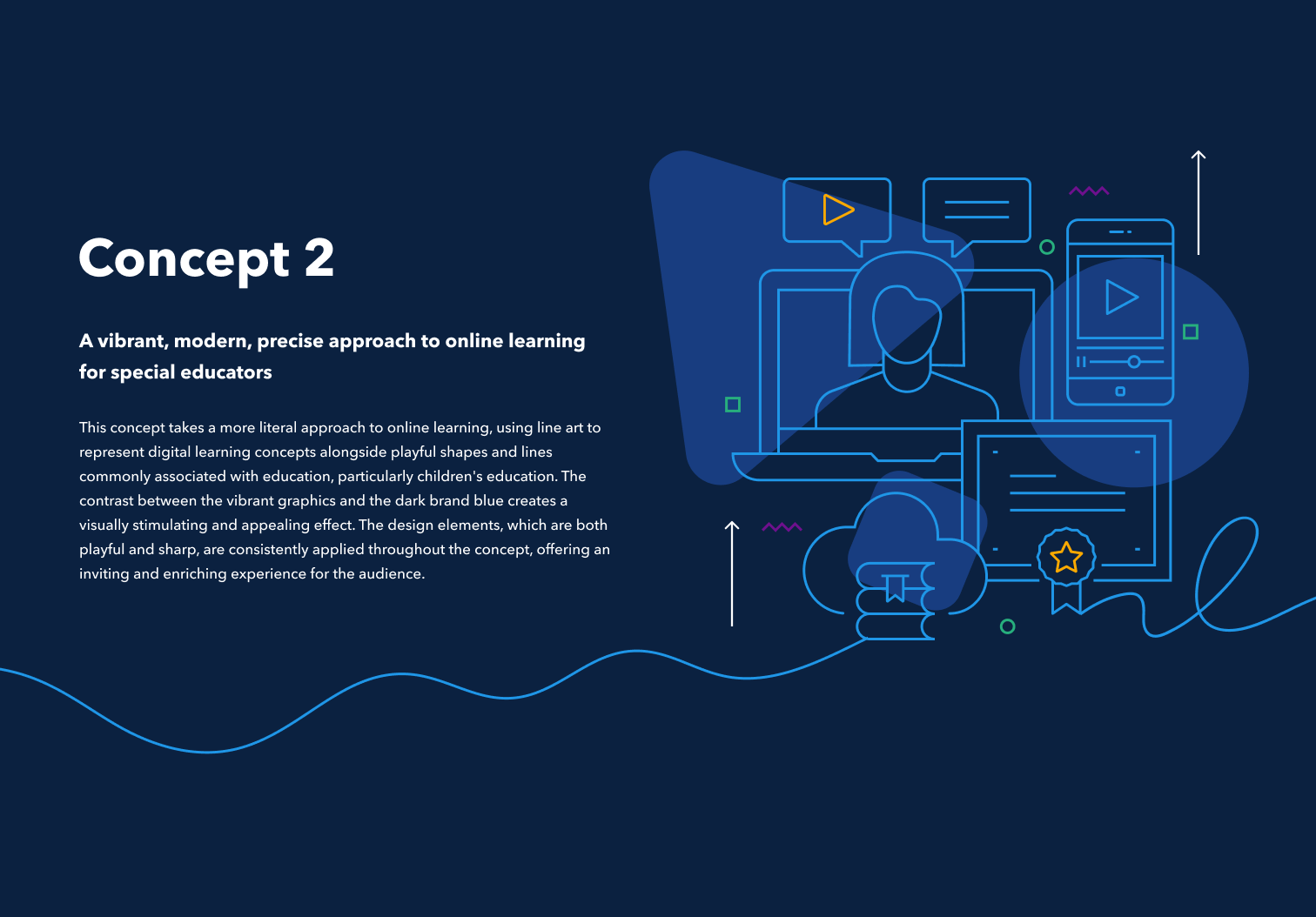 Concept 2

A vibrant, modern, precise approach to online learning for special educators

This concept takes a more literal approach to online learning, using line art to represent digital learning concepts alongside playful shapes and lines commonly associated with education, particularly children's education. The contrast between the vibrant graphics and the dark brand blue creates a visually stimulating and appealing effect. The design elements, which are both playful and sharp, are consistently applied throughout the concept, offering an inviting and enriching experience for the audience.